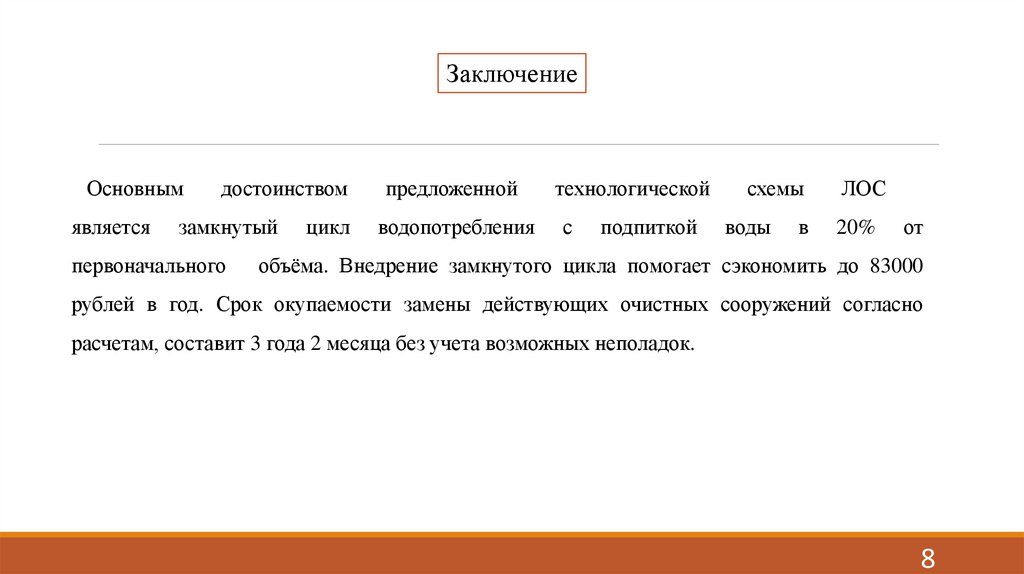 Заключение

Основным достоинством предложенной технологической схемы ЛОС является замкнутый цикл водопотребления с подпиткой воды в 20% от первоначального объёма. Внедрение замкнутого цикла помогает сэкономить до 83000 рублей в год. Срок окупаемости замены действующих очистных сооружений согласно расчетам, составит 3 года 2 месяца без учета возможных неполадок.

8